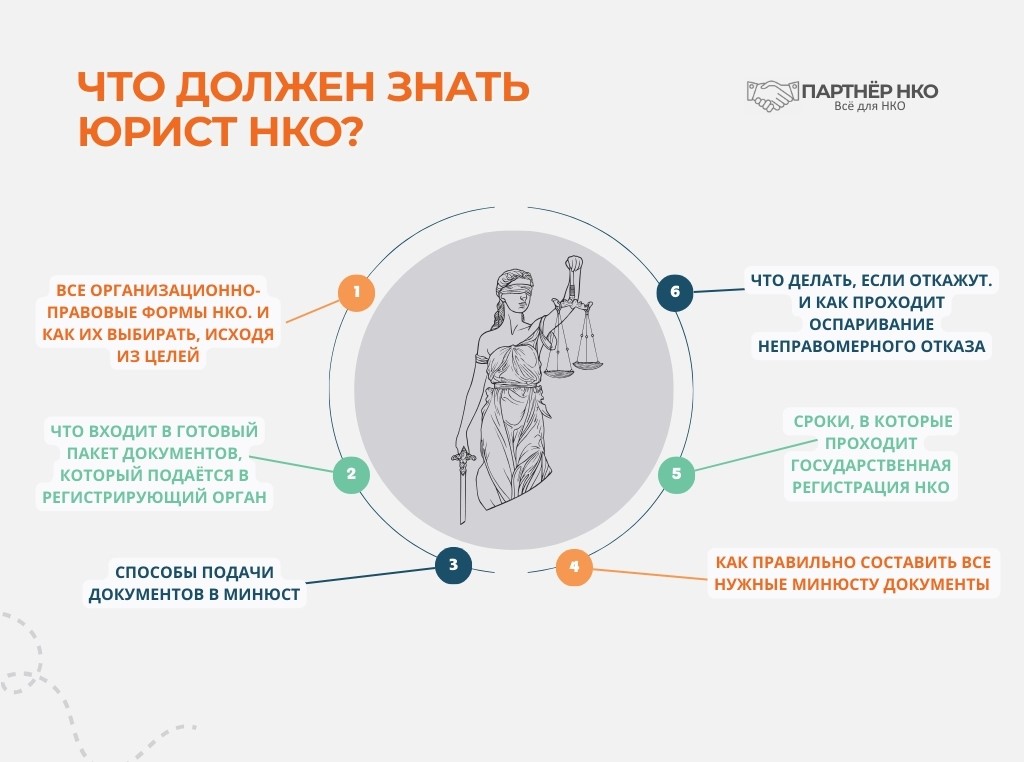 ЧТО ДОЛЖЕН ЗНАТЬ ЮРИСТ НКО?

ПАРТНЁР НКО
Всё для НКО

1
ВСЕ ОРГАНИЗАЦИОННО-ПРАВОВЫЕ ФОРМЫ НКО. И КАК ИХ ВЫБИРАТЬ, ИСХОДЯ ИЗ ЦЕЛЕЙ

2
ЧТО ВХОДИТ В ГОТОВЫЙ ПАКЕТ ДОКУМЕНТОВ, КОТОРЫЙ ПОДАЁТСЯ В РЕГИСТРИРУЮЩИЙ ОРГАН

3
СПОСОБЫ ПОДАЧИ ДОКУМЕНТОВ В МИНЮСТ

4
КАК ПРАВИЛЬНО СОСТАВИТЬ ВСЕ НУЖНЫЕ МИНЮСТУ ДОКУМЕНТЫ

5
СРОКИ, В КОТОРЫЕ ПРОХОДИТ ГОСУДАРСТВЕННАЯ РЕГИСТРАЦИЯ НКО

6
ЧТО ДЕЛАТЬ, ЕСЛИ ОТКАЖУТ. И КАК ПРОХОДИТ ОСПАРИВАНИЕ НЕПРАВОМЕРНОГО ОТКАЗА